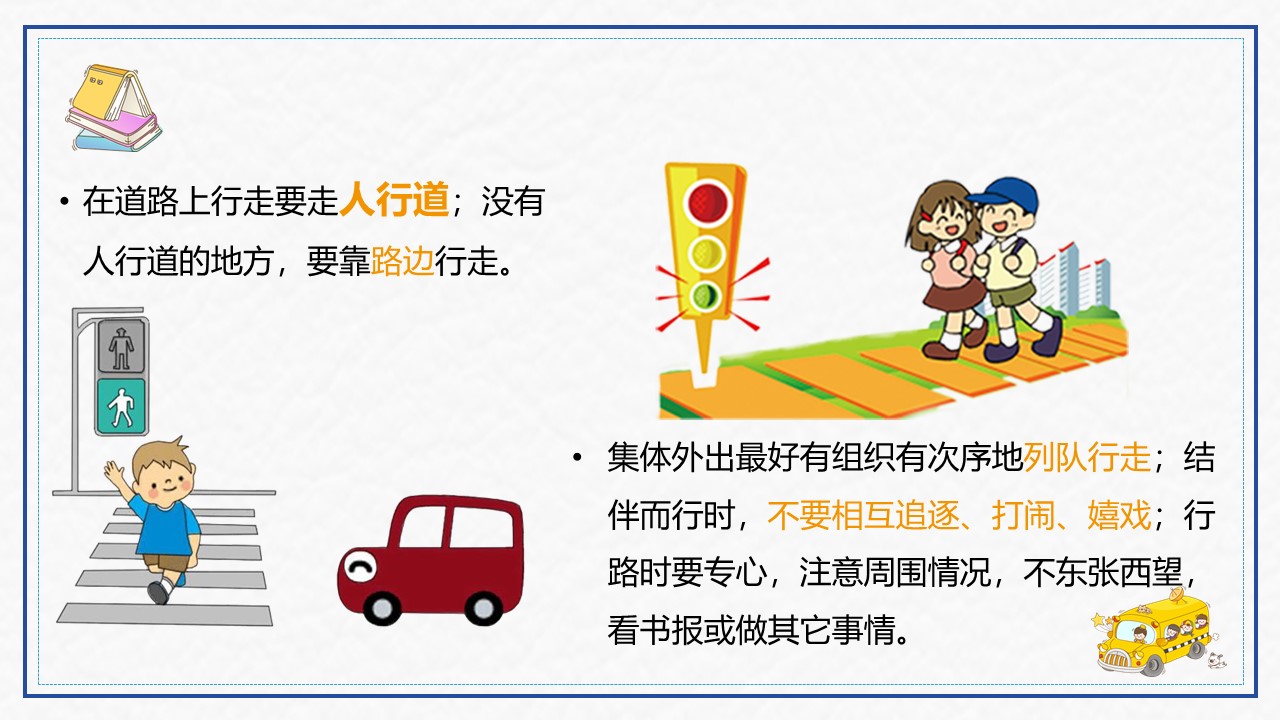 • 在道路上行走要走人行道；没有人行道的地方，要靠路边行走。

• 集体外出最好有组织有次序地列队行走；结伴而行时，不要相互追逐、打闹、嬉戏；行路时要专心，注意周围情况，不东张西望，看书报或做其它事情。